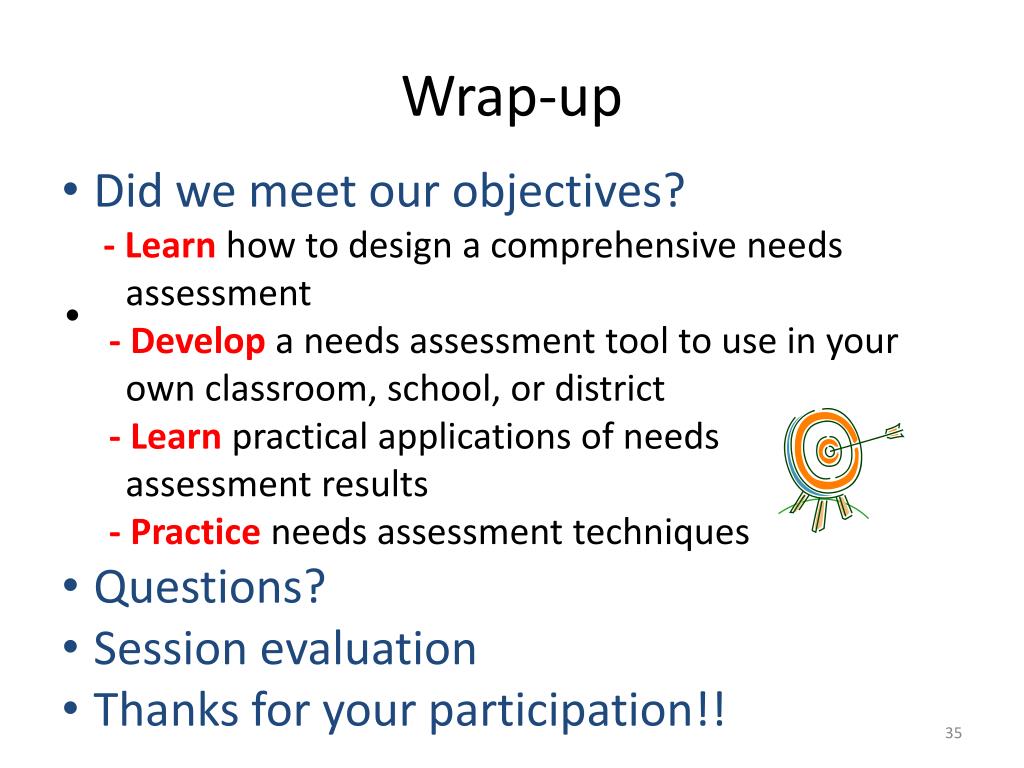 Wrap-up

• Did we meet our objectives?
- Learn how to design a comprehensive needs assessment
•
- Develop a needs assessment tool to use in your own classroom, school, or district
- Learn practical applications of needs assessment results
- Practice needs assessment techniques
• Questions?
• Session evaluation
• Thanks for your participation!!

35